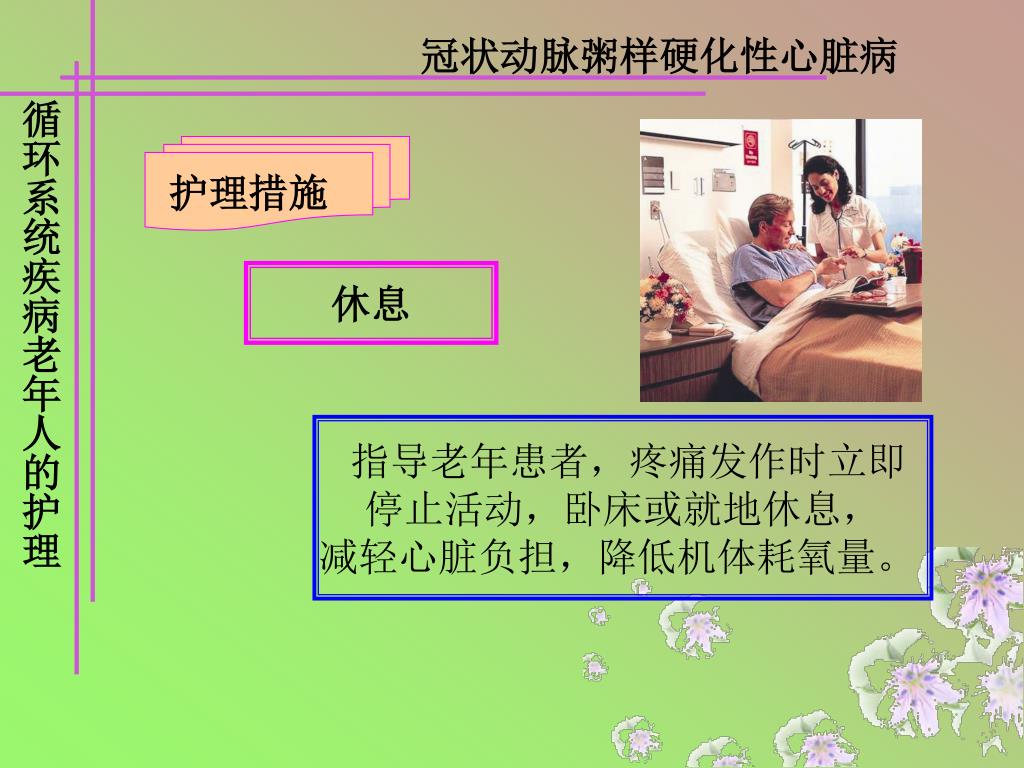 冠状动脉粥样硬化性心脏病

循环系统疾病老年人的护理

护理措施

休息

指导老年患者，疼痛发作时立即停止活动，卧床或就地休息，减轻心脏负担，降低机体耗氧量。